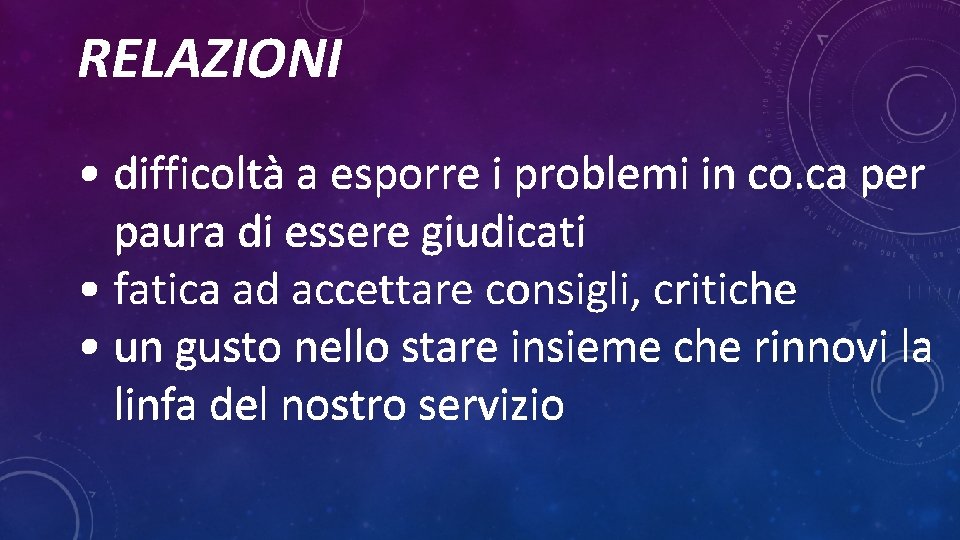 RELAZIONI

• difficoltà a esporre i problemi in co.ca per paura di essere giudicati
• fatica ad accettare consigli, critiche
• un gusto nello stare insieme che rinnovi la linfa del nostro servizio